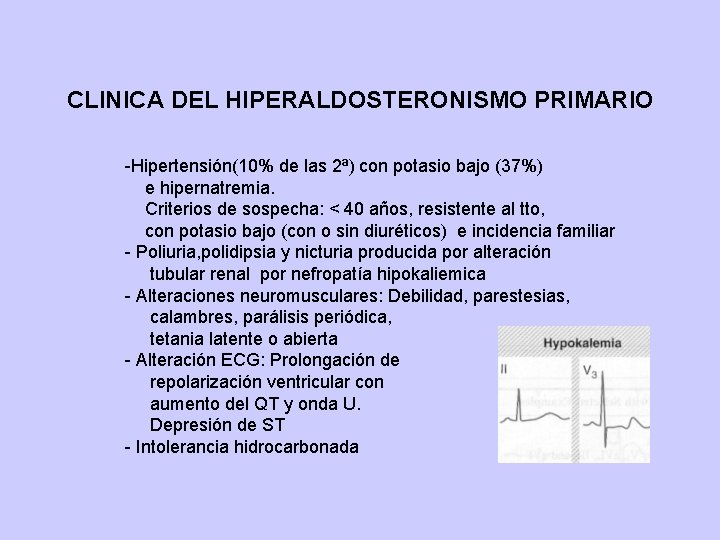 CLINICA DEL HIPERALDOSTERONISMO PRIMARIO

-Hipertensión(10% de las 2ª) con potasio bajo (37%) e hipernatremia.
Criterios de sospecha: < 40 años, resistente al tto, con potasio bajo (con o sin diuréticos) e incidencia familiar
- Poliuria,polidipsia y nicturia producida por alteración tubular renal por nefropatía hipokaliemica
- Alteraciones neuromusculares: Debilidad, parestesias, calambres, parálisis periódica, tetania latente o abierta
- Alteración ECG: Prolongación de repolarización ventricular con aumento del QT y onda U. Depresión de ST
- Intolerancia hidrocarbonada

Hypokalemia
II
$V_3$